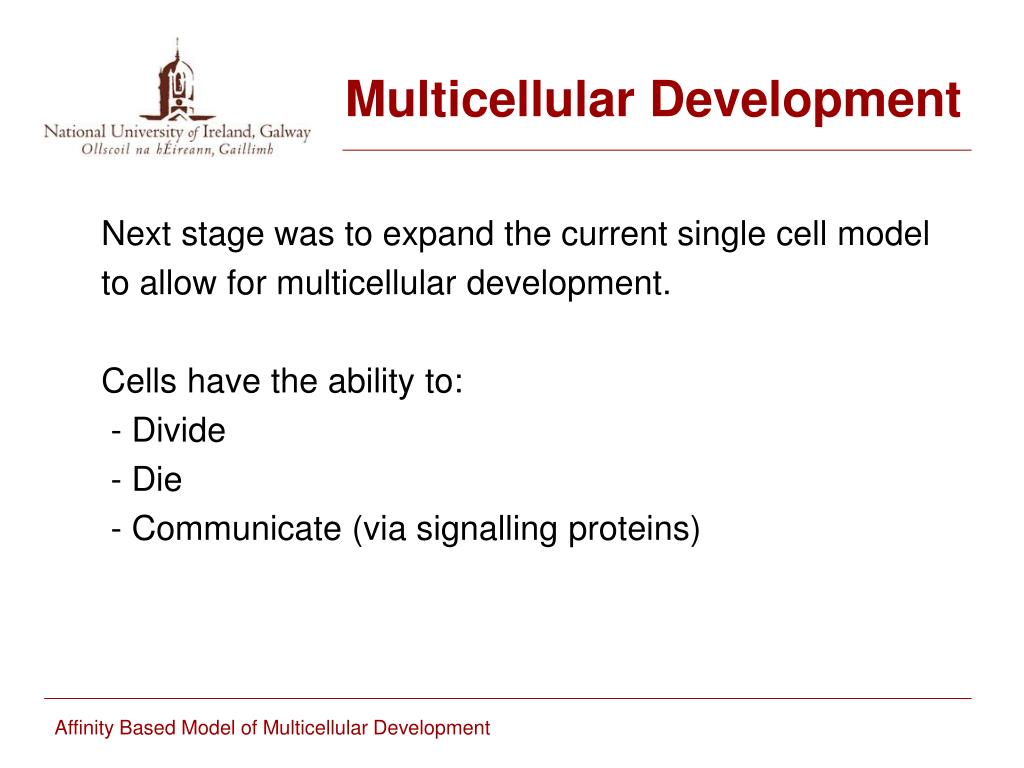 National University of Ireland, Galway
Ollscoil na hÉireann, Gaillimh

Multicellular Development

Next stage was to expand the current single cell model to allow for multicellular development.

Cells have the ability to:
- Divide
- Die
- Communicate (via signalling proteins)

Affinity Based Model of Multicellular Development